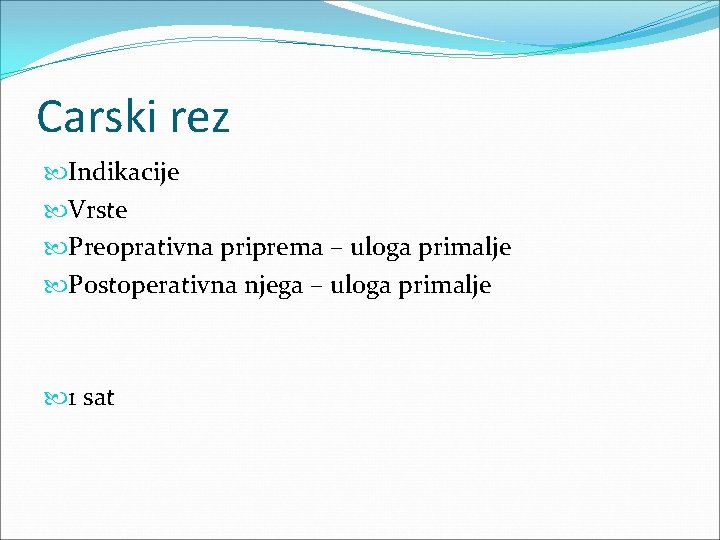 Carski rez

Indikacije
Vrste
Preoprativna priprema – uloga primalje
Postoperativna njega – uloga primalje

1 sat